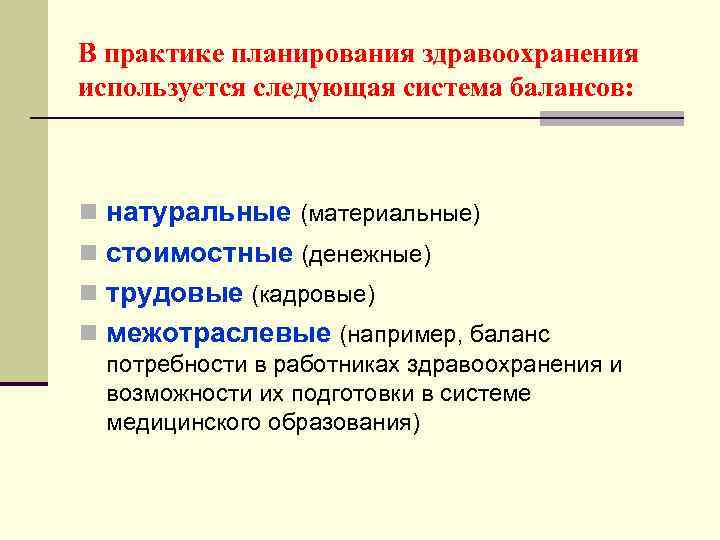 В практике планирования здравоохранения используется следующая система балансов:

- натуральные (материальные)
- стоимостные (денежные)
- трудовые (кадровые)
- межотраслевые (например, баланс потребности в работниках здравоохранения и возможности их подготовки в системе медицинского образования)